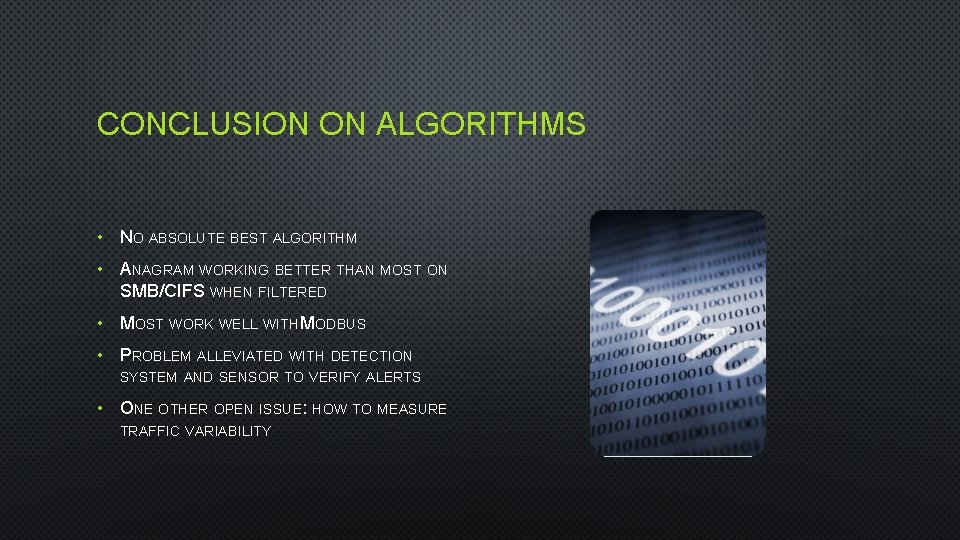 CONCLUSION ON ALGORITHMS

• NO ABSOLUTE BEST ALGORITHM
• ANAGRAM WORKING BETTER THAN MOST ON SMB/CIFS WHEN FILTERED
• MOST WORK WELL WITH MODBUS
• PROBLEM ALLEVIATED WITH DETECTION SYSTEM AND SENSOR TO VERIFY ALERTS
• ONE OTHER OPEN ISSUE: HOW TO MEASURE TRAFFIC VARIABILITY